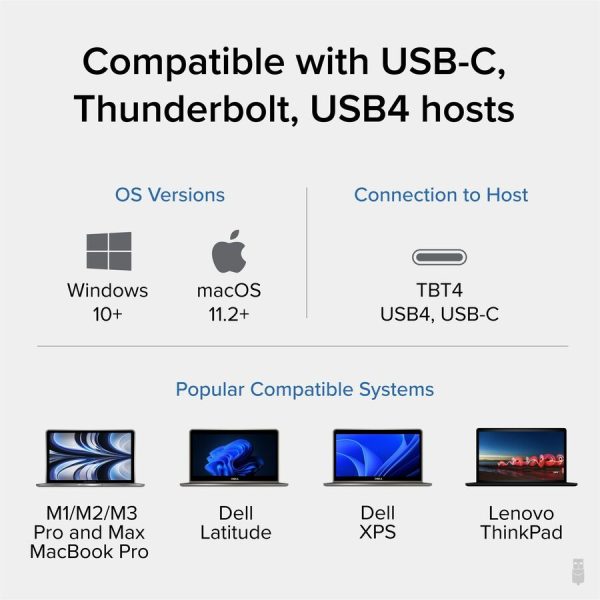 Compatible with USB-C, Thunderbolt, USB4 hosts

OS Versions

Windows 10+

macOS 11.2+

Connection to Host

TBT4 USB4, USB-C

Popular Compatible Systems

M1/M2/M3 Pro and Max MacBook Pro

Dell Latitude

Dell XPS

Lenovo ThinkPad